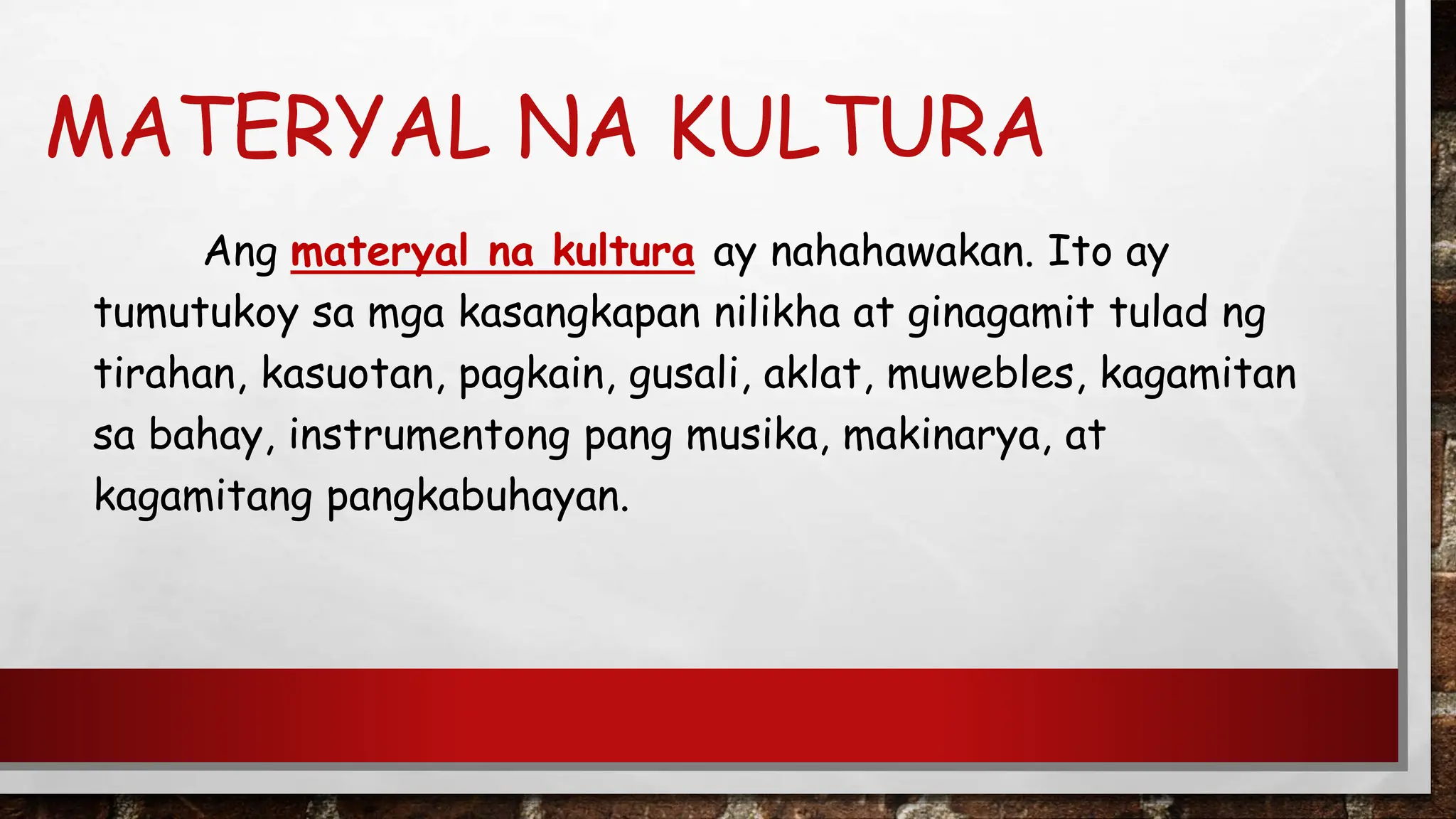 MATERYAL NA KULTURA

Ang materyal na kultura ay nahahawakan. Ito ay tumutukoy sa mga kasangkapan nilikha at ginagamit tulad ng tirahan, kasuotan, pagkain, gusali, aklat, muwebles, kagamitan sa bahay, instrumentong pang musika, makinarya, at kagamitang pangkabuhayan.